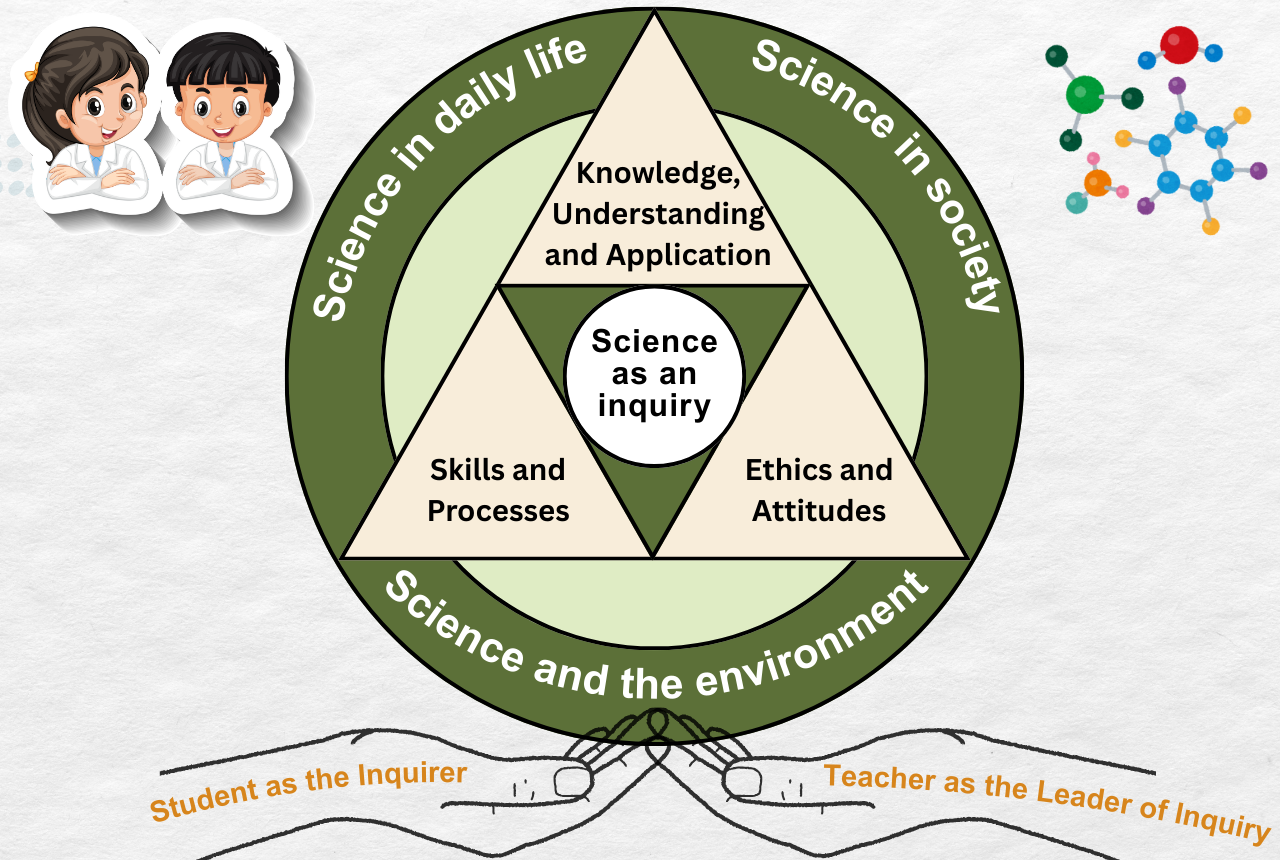 Science in daily life

Science in society

Knowledge, Understanding and Application

Science as an inquiry

Skills and Processes

Ethics and Attitudes

Science and the environment

Student as the Inquirer

Teacher as the Leader of Inquiry